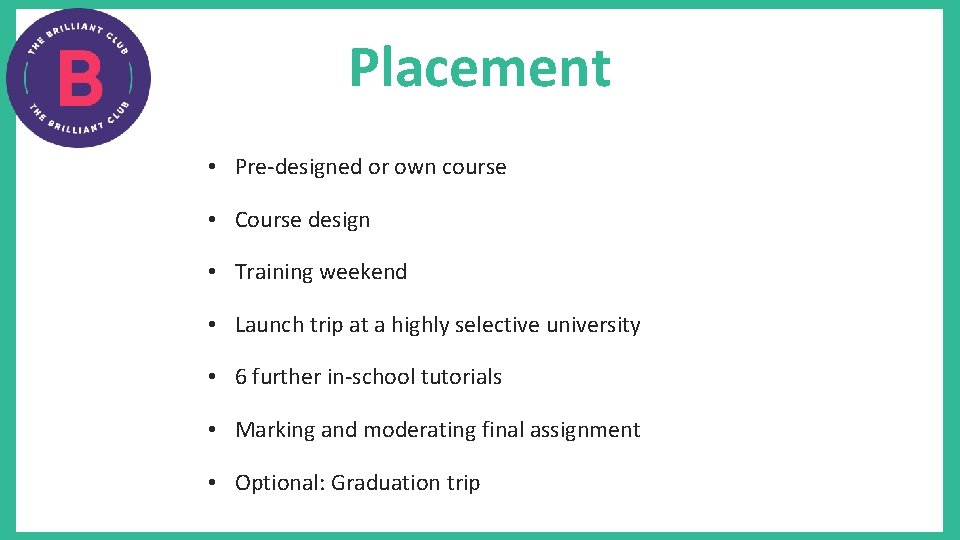 THE BRILLIANT CLUB
B
THE BRILLIANT CLUB

Placement

• Pre-designed or own course
• Course design
• Training weekend
• Launch trip at a highly selective university
• 6 further in-school tutorials
• Marking and moderating final assignment
• Optional: Graduation trip